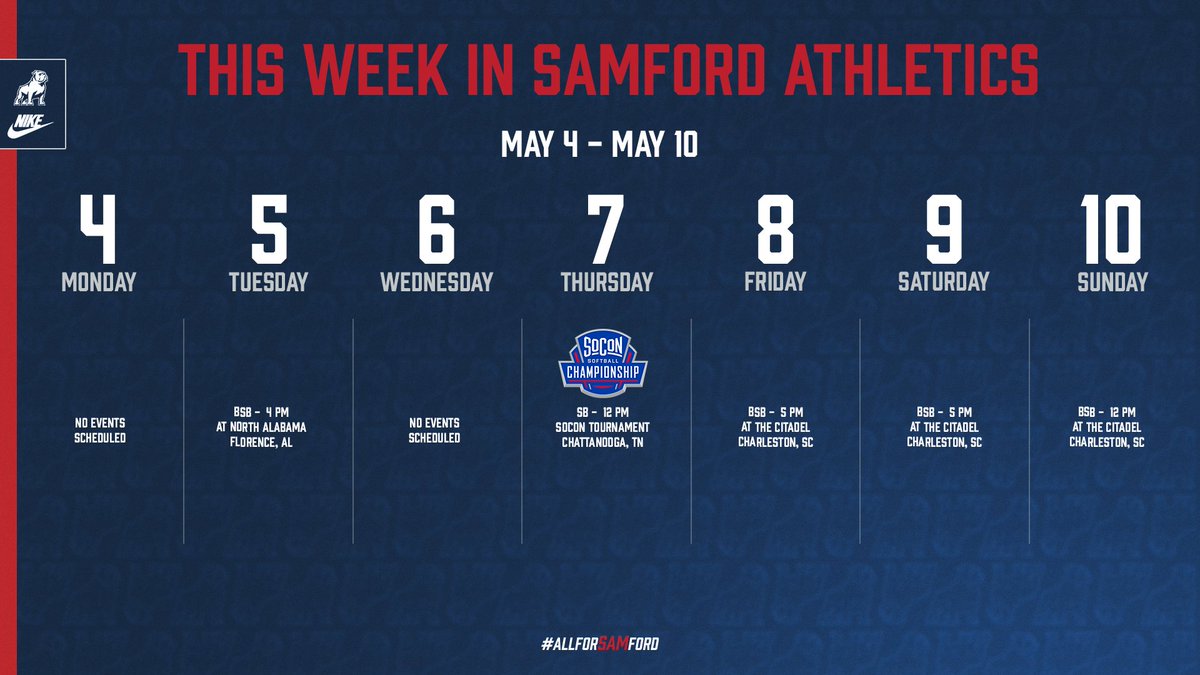 NIKE

THIS WEEK IN SAMFORD ATHLETICS

MAY 4 - MAY 10

4
MONDAY

NO EVENTS SCHEDULED

5
TUESDAY

BSB - 4 PM
AT NORTH ALABAMA
FLORENCE, AL

6
WEDNESDAY

NO EVENTS SCHEDULED

7
THURSDAY

SOCON SOFTBALL CHAMPIONSHIP

SB - 12 PM
SOCON TOURNAMENT
CHATTANOOGA, TN

8
FRIDAY

BSB - 5 PM
AT THE CITADEL
CHARLESTON, SC

9
SATURDAY

BSB - 5 PM
AT THE CITADEL
CHARLESTON, SC

10
SUNDAY

BSB - 12 PM
AT THE CITADEL
CHARLESTON, SC

#ALLFORSAMFORD